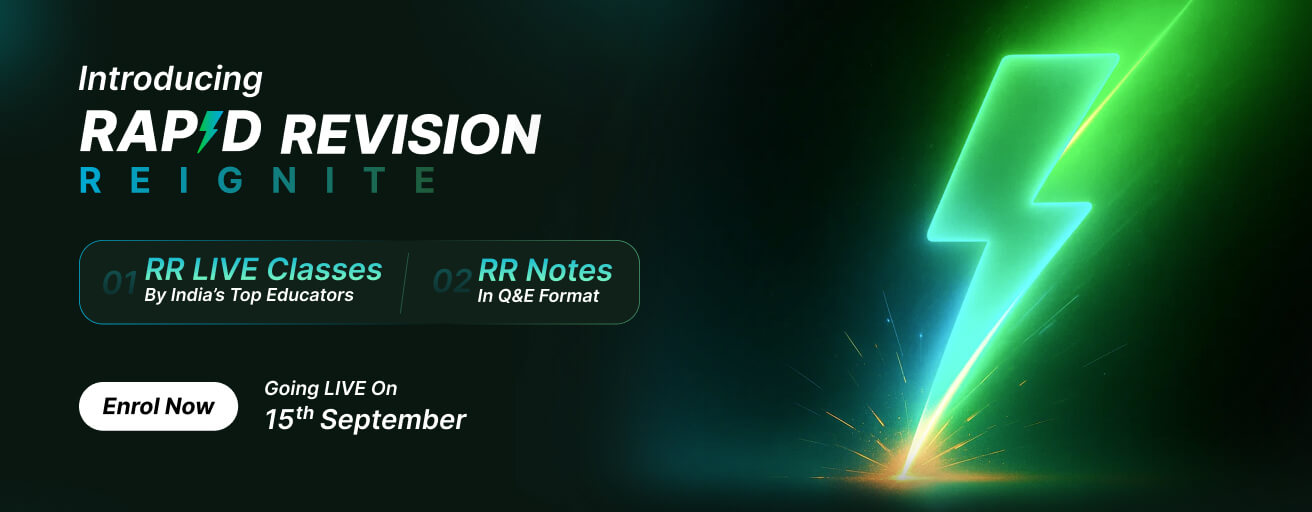 Introducing
RAPID REVISION
REIGNITE

01 RR LIVE Classes
By India's Top Educators

02 RR Notes
In Q&E Format

Enrol Now

Going LIVE On
15th September